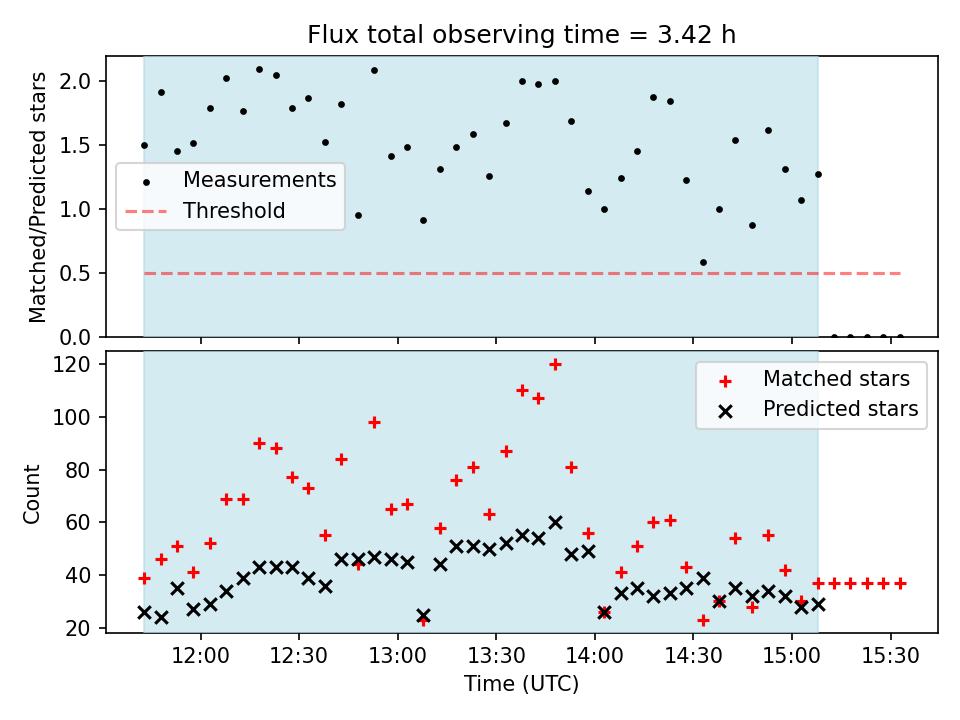 Flux total observing time = 3.42 h

Matched/Predicted stars

2.0
1.5
1.0
0.5
0.0

Measurements
Threshold

Count

120
100
80
60
40
20

Matched stars
Predicted stars

12:00
12:30
13:00
13:30
14:00
14:30
15:00
15:30

Time (UTC)